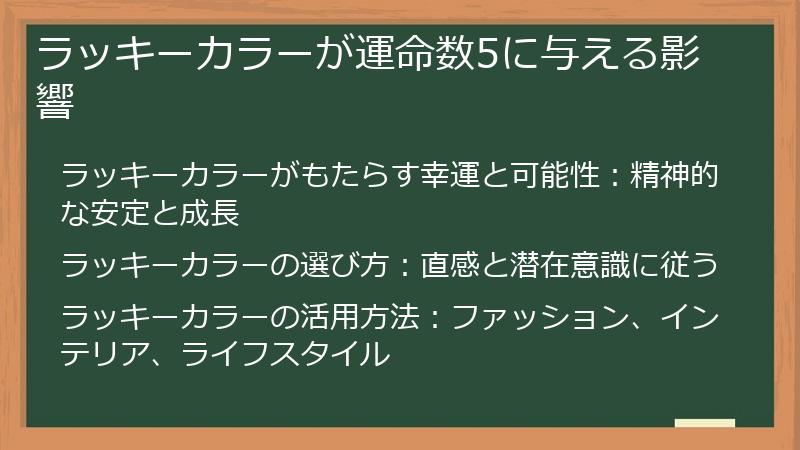 ラッキーカラーが運命数5に与える影響

ラッキーカラーがもたらす幸運と可能性：精神的な安定と成長

ラッキーカラーの選び方：直感と潜在意識に従う

ラッキーカラーの活用方法：ファッション、インテリア、ライフスタイル